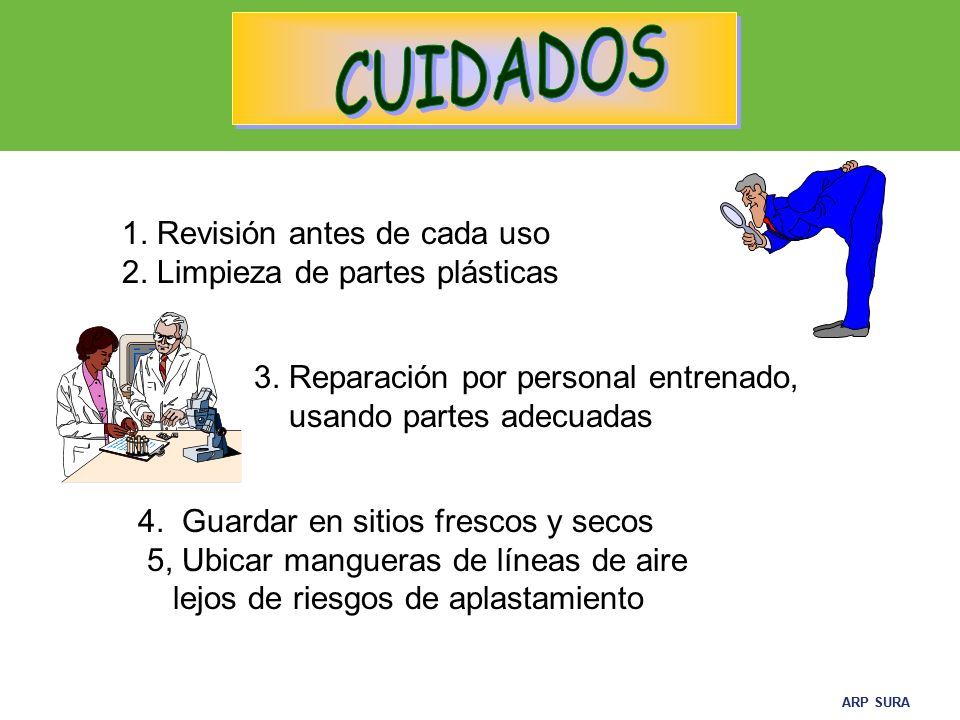 CUIDADOS

1. Revisión antes de cada uso
2. Limpieza de partes plásticas

3. Reparación por personal entrenado, usando partes adecuadas

4. Guardar en sitios frescos y secos
5, Ubicar mangueras de líneas de aire lejos de riesgos de aplastamiento

ARP SURA